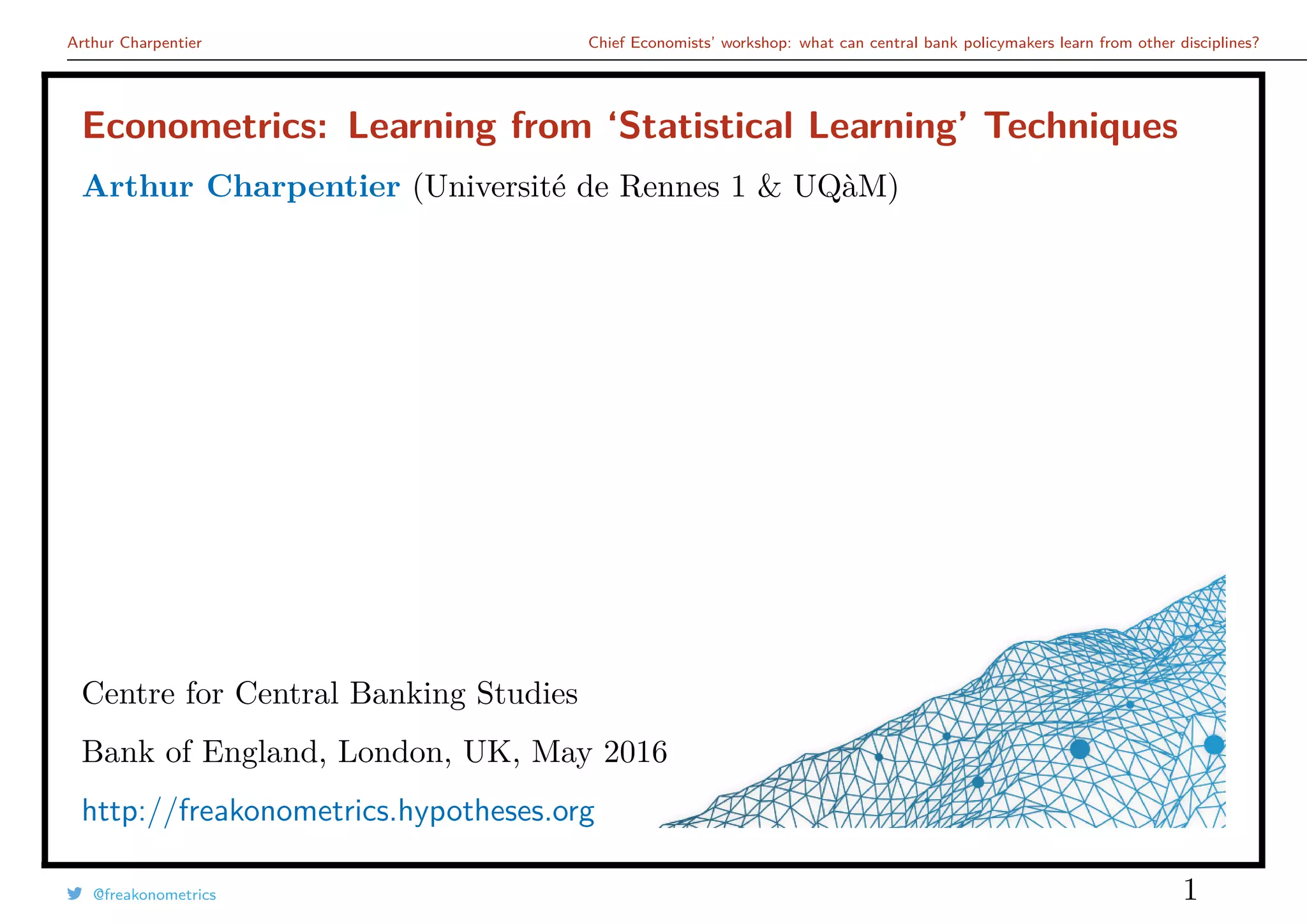 Arthur Charpentier

Chief Economists' workshop: what can central bank policymakers learn from other disciplines?

Econometrics: Learning from 'Statistical Learning' Techniques

Arthur Charpentier (Université de Rennes 1 & UQàM)

Centre for Central Banking Studies

Bank of England, London, UK, May 2016

http://freakonometrics.hypotheses.org

@freakonometrics

1